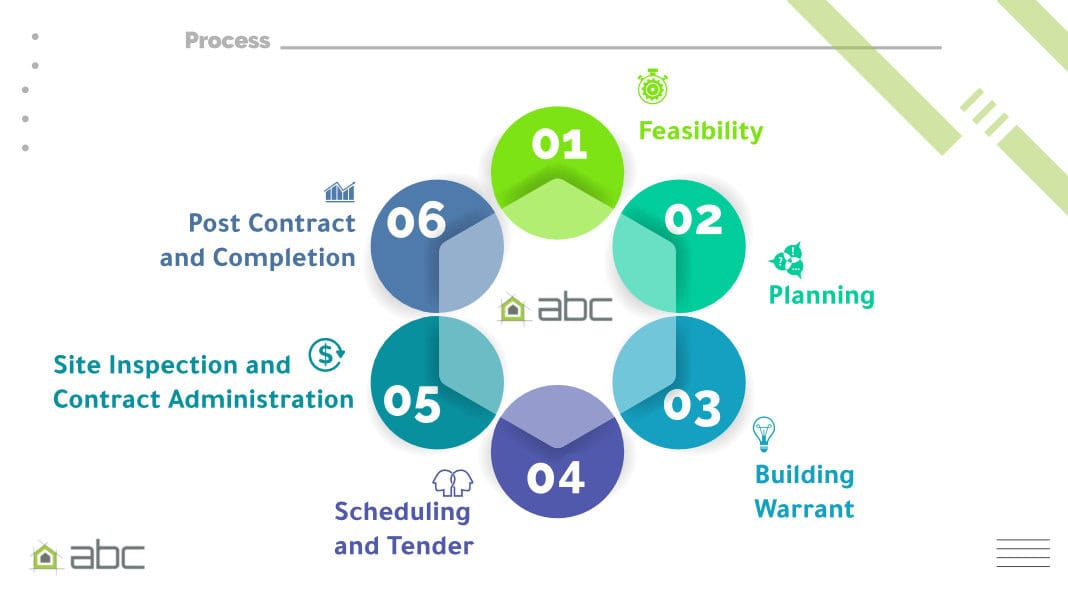 Process

01
Feasibility

02
Planning

03
Building Warrant

04
Scheduling and Tender

05
Site Inspection and Contract Administration

06
Post Contract and Completion

abc

abc